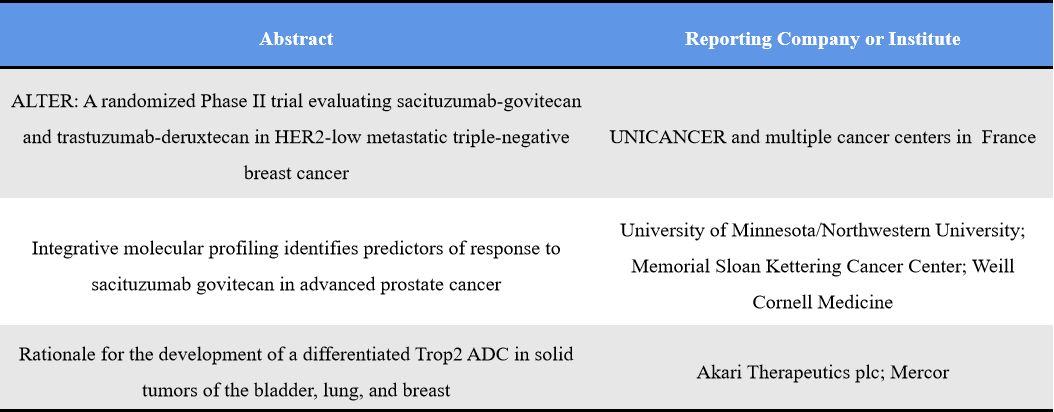 | Abstract | Reporting Company or Institute |
|---|---|
| ALTER: A randomized Phase II trial evaluating sacituzumab-govitecan and trastuzumab-deruxtecan in HER2-low metastatic triple-negative breast cancer | UNICANCER and multiple cancer centers in France |
| Integrative molecular profiling identifies predictors of response to sacituzumab govitecan in advanced prostate cancer | University of Minnesota/Northwestern University; Memorial Sloan Kettering Cancer Center; Weill Cornell Medicine |
| Rationale for the development of a differentiated Trop2 ADC in solid tumors of the bladder, lung, and breast | Akari Therapeutics plc; Mercor |